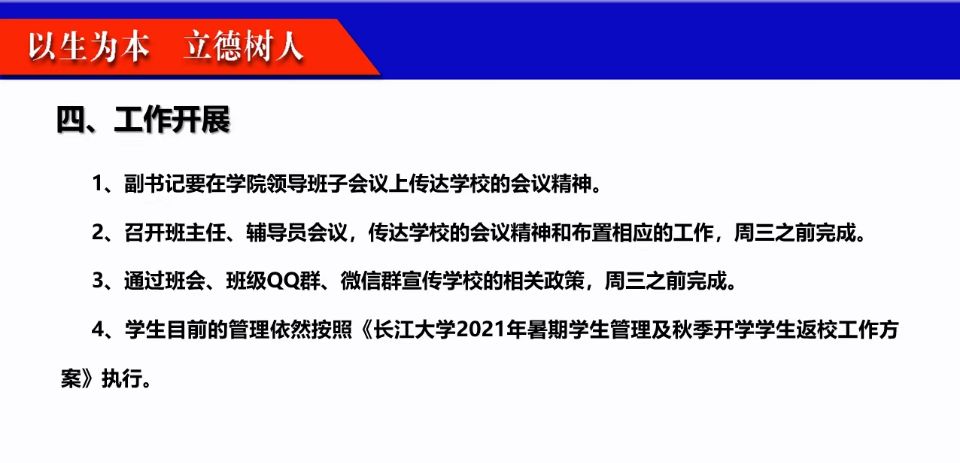 以生为本　立德树人

四、工作开展

1、副书记要在学院领导班子会议上传达学校的会议精神。

2、召开班主任、辅导员会议，传达学校的会议精神和布置相应的工作，周三之前完成。

3、通过班会、班级QQ群、微信群宣传学校的相关政策，周三之前完成。

4、学生目前的管理依然按照《长江大学2021年暑期学生管理及秋季开学学生返校工作方案》执行。